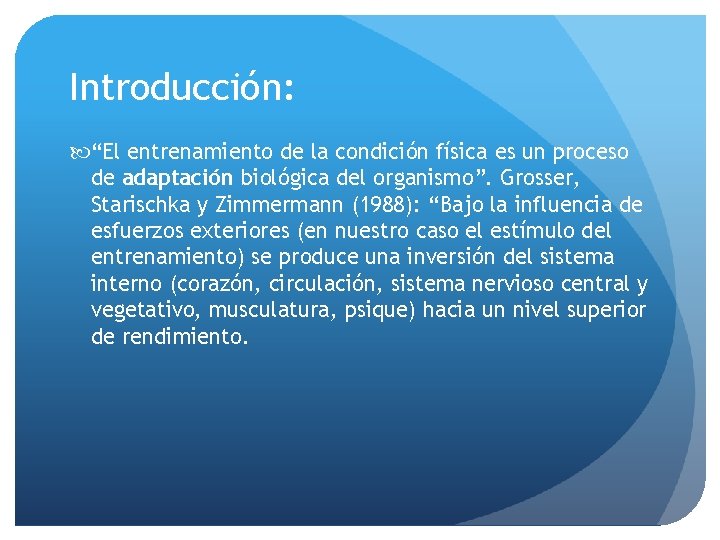 Introducción:

“El entrenamiento de la condición física es un proceso de adaptación biológica del organismo”. Grosser, Starischka y Zimmermann (1988): “Bajo la influencia de esfuerzos exteriores (en nuestro caso el estímulo del entrenamiento) se produce una inversión del sistema interno (corazón, circulación, sistema nervioso central y vegetativo, musculatura, psique) hacia un nivel superior de rendimiento.